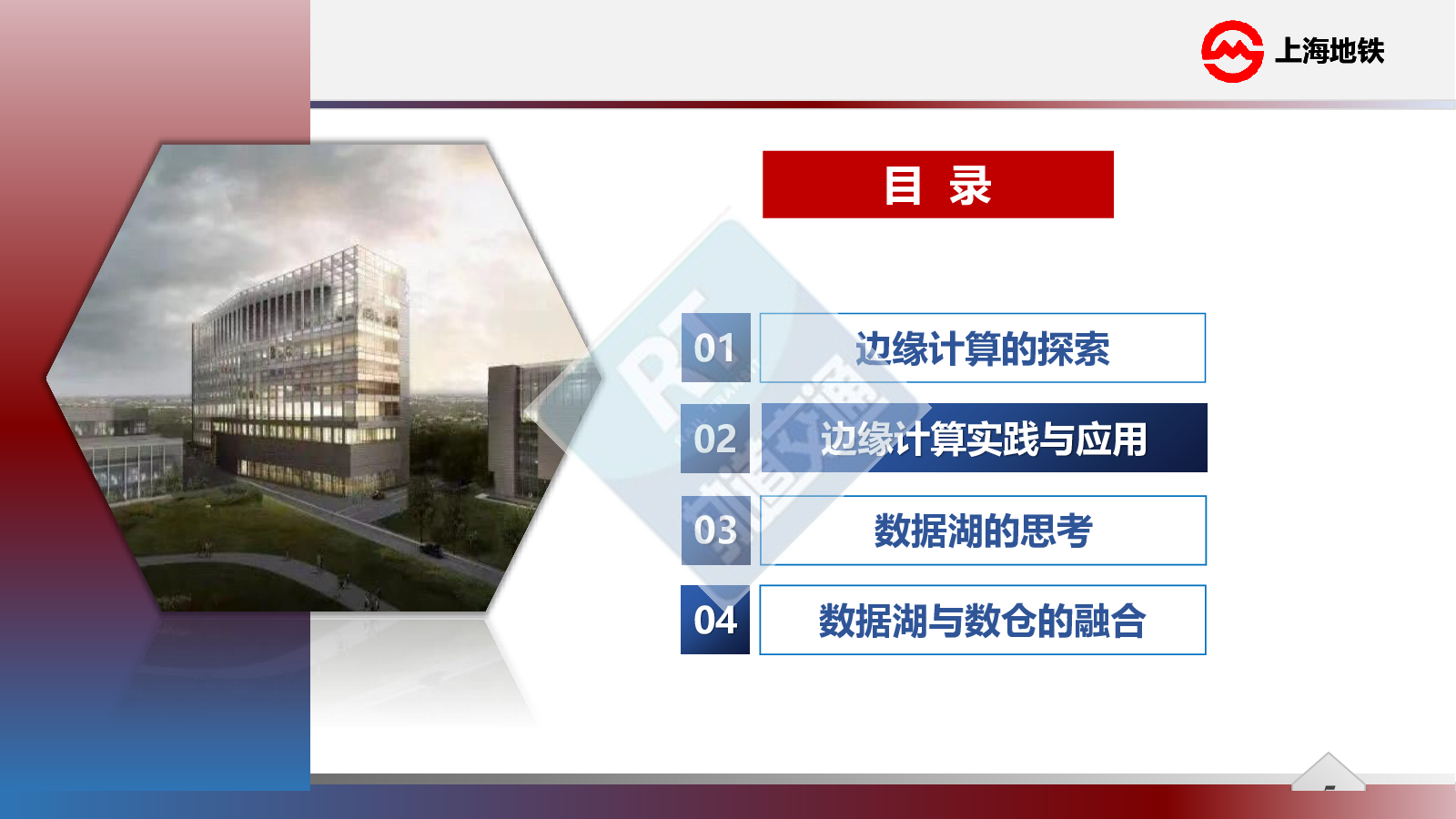 上海地铁

目 录

01 边缘计算的探索

02 边缘计算实践与应用

03 数据湖的思考

04 数据湖与数仓的融合